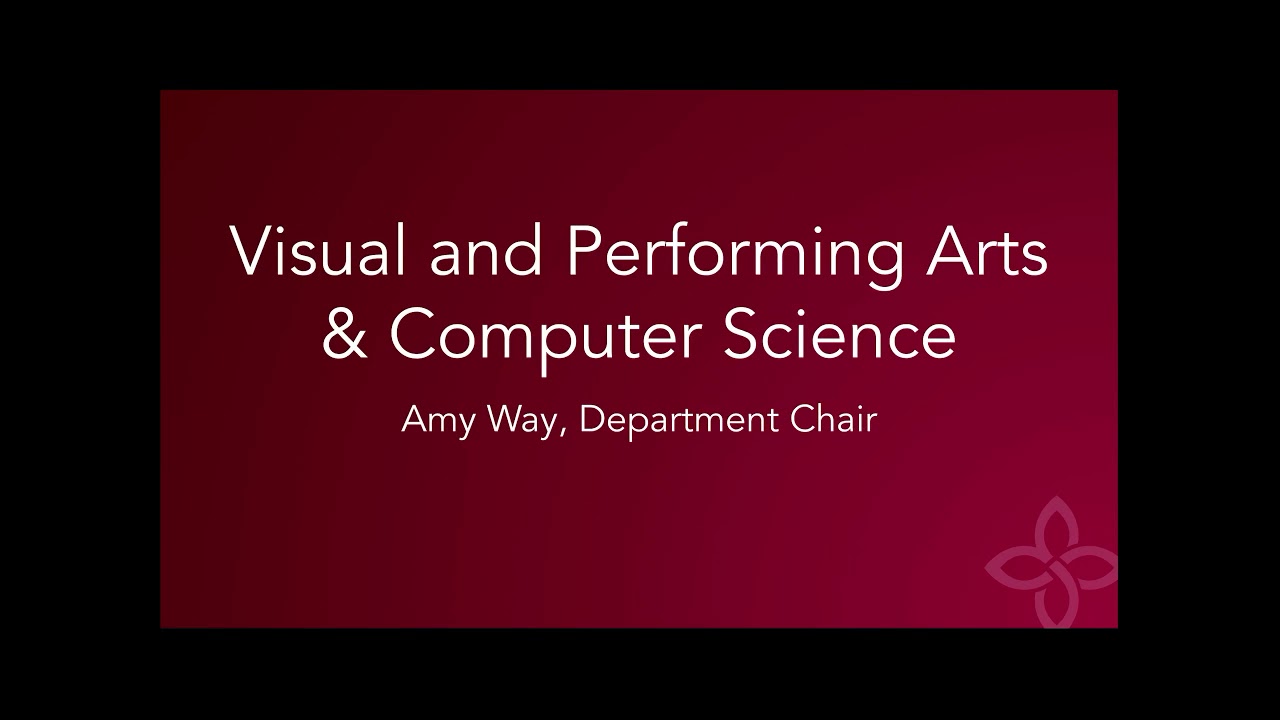 Visual and Performing Arts & Computer Science

Amy Way, Department Chair